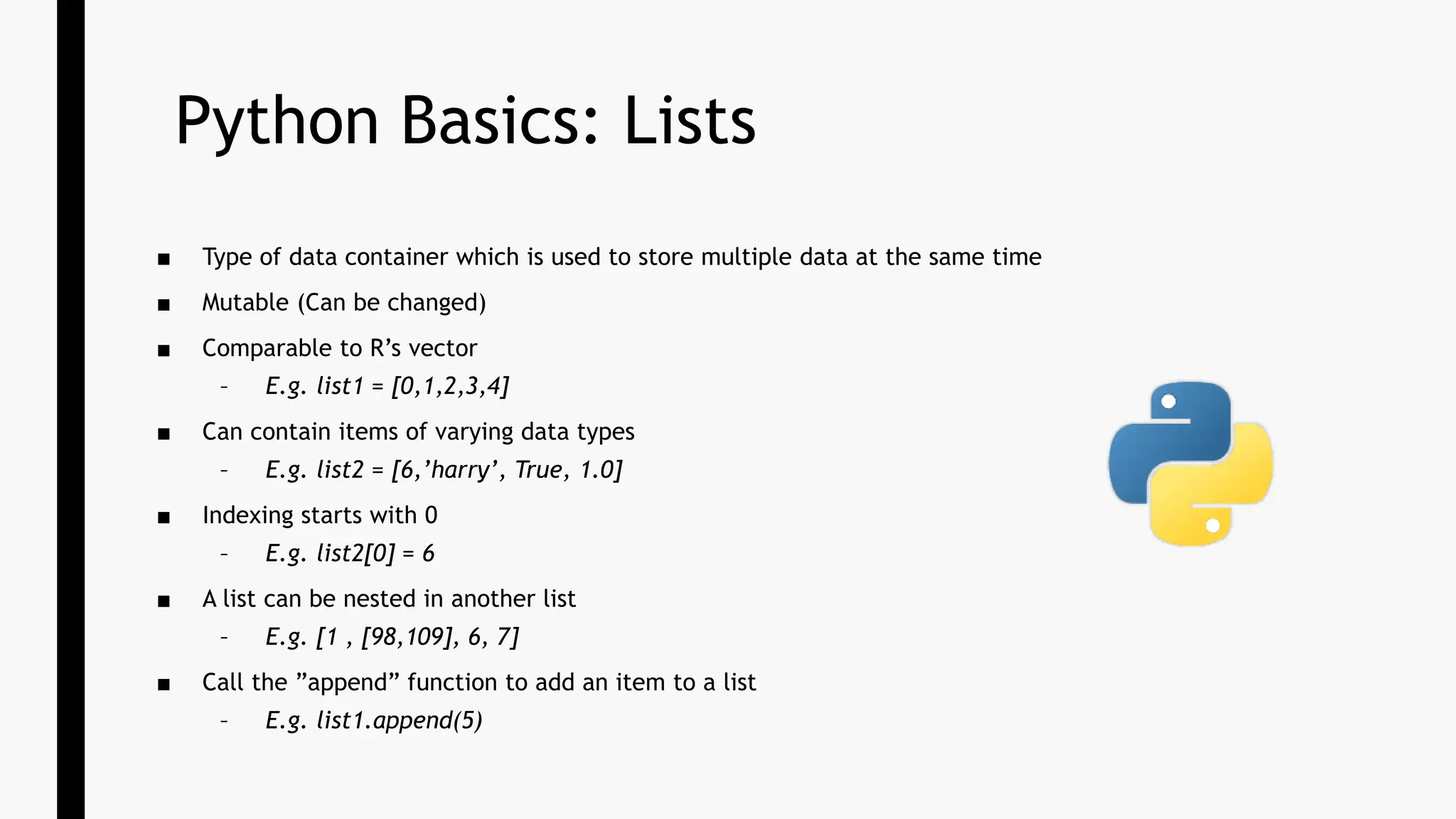 Python Basics: Lists

■ Type of data container which is used to store multiple data at the same time

■ Mutable (Can be changed)

■ Comparable to R’s vector

– E.g. list1 = [0,1,2,3,4]

■ Can contain items of varying data types

– E.g. list2 = [6,’harry’, True, 1.0]

■ Indexing starts with 0

– E.g. list2[0] = 6

■ A list can be nested in another list

– E.g. [1 , [98,109], 6, 7]

■ Call the ”append” function to add an item to a list

– E.g. list1.append(5)